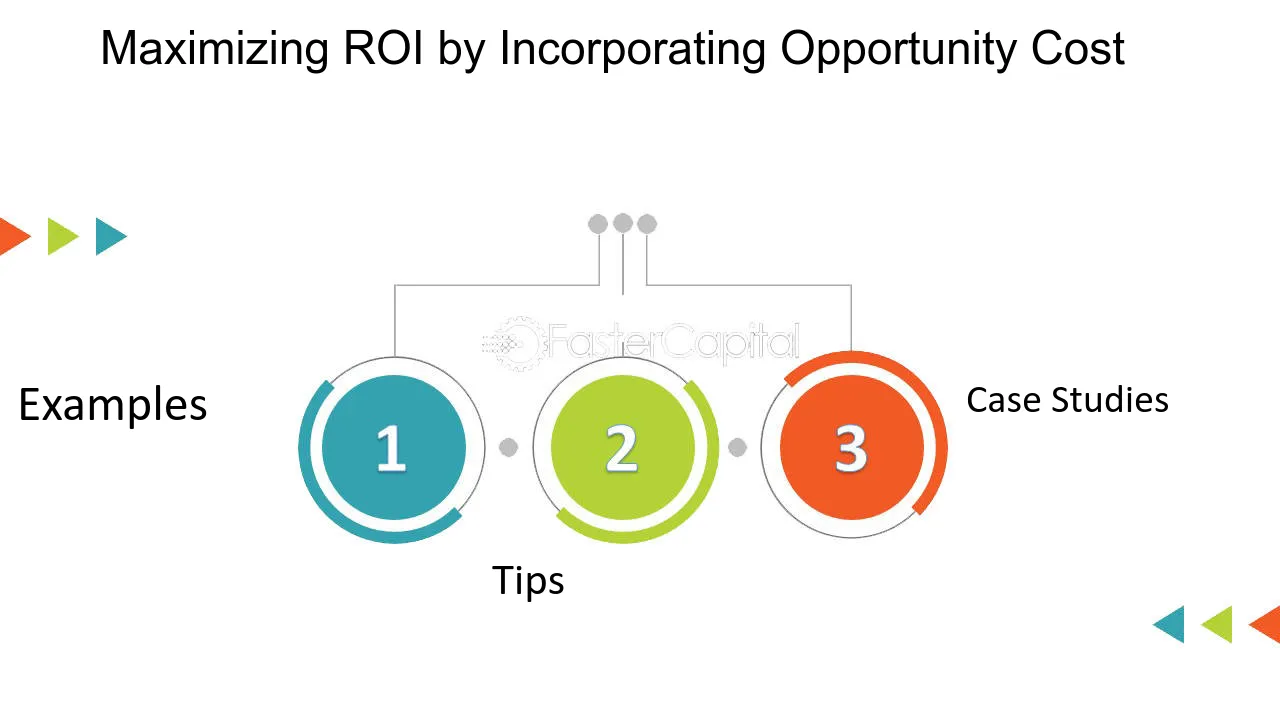 Maximizing ROI by Incorporating Opportunity Cost

Examples

1

2

3

Case Studies

Tips

FasterCapital